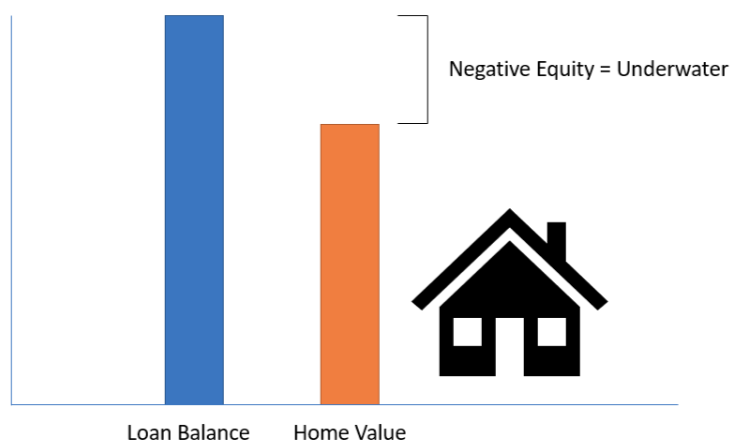 Negative Equity = Underwater

Loan Balance
Home Value